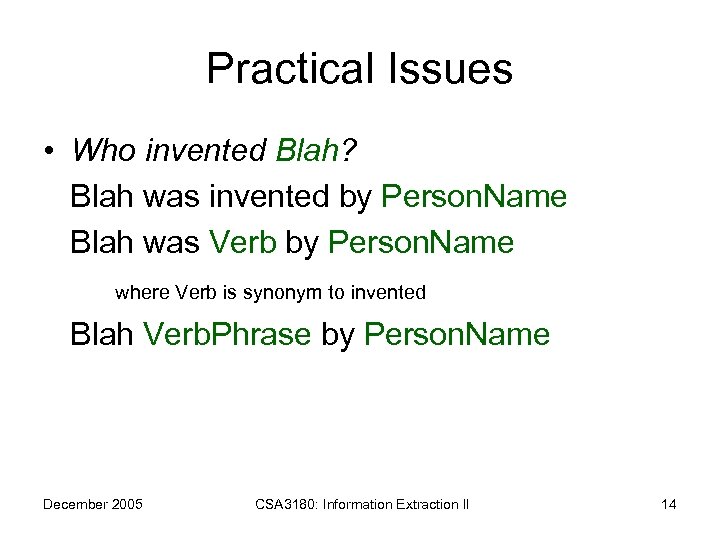 Practical Issues

• Who invented Blah?

Blah was invented by PersonName

Blah was Verb by PersonName

where Verb is synonym to invented

Blah VerbPhrase by PersonName

December 2005

CSA3180: Information Extraction II

14